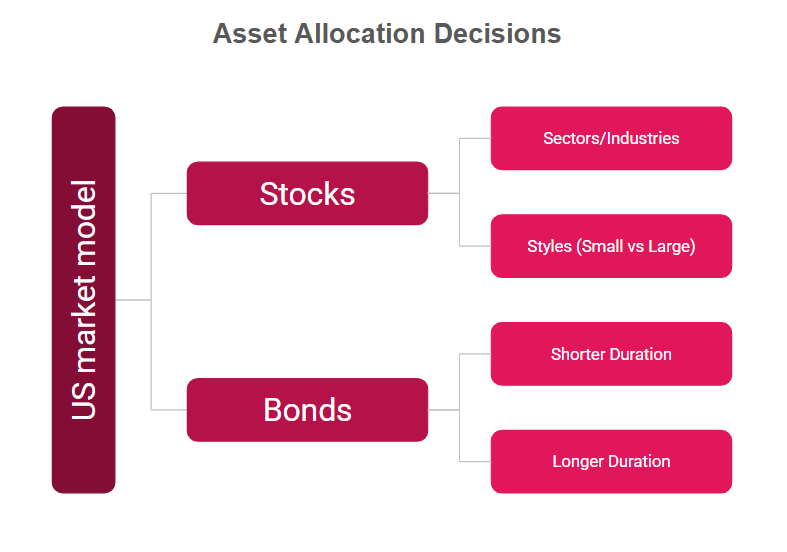 Asset Allocation Decisions

US market model

Stocks

Sectors/Industries

Styles (Small vs Large)

Bonds

Shorter Duration

Longer Duration